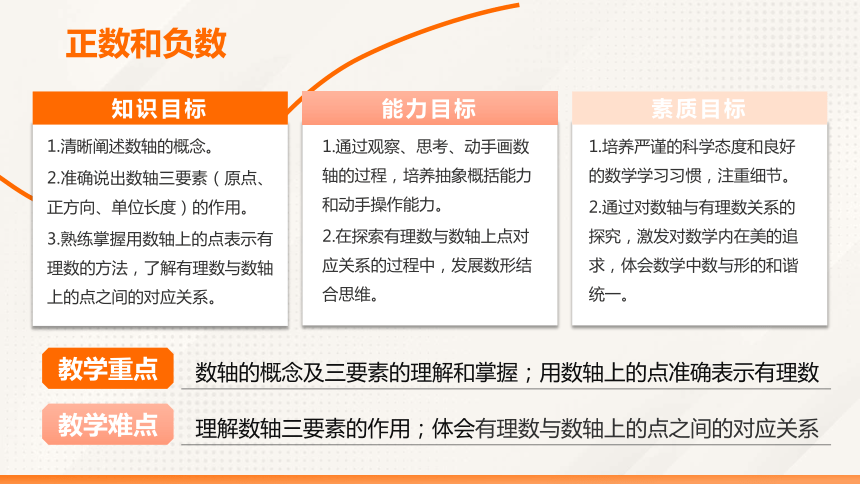 正数和负数

知识目标

1.清晰阐述数轴的概念。

2.准确说出数轴三要素（原点、正方向、单位长度）的作用。

3.熟练掌握用数轴上的点表示有理数的方法，了解有理数与数轴上的点之间的对应关系。

能力目标

1.通过观察、思考、动手画数轴的过程，培养抽象概括能力和动手操作能力。

2.在探索有理数与数轴上点对应关系的过程中，发展数形结合思维。

素质目标

1.培养严谨的科学态度和良好的数学学习习惯，注重细节。

2.通过对数轴与有理数关系的探究，激发对数学内在美的追求，体会数学中数与形的和谐统一。

教学重点

数轴的概念及三要素的理解和掌握；用数轴上的点准确表示有理数

教学难点

理解数轴三要素的作用；体会有理数与数轴上的点之间的对应关系